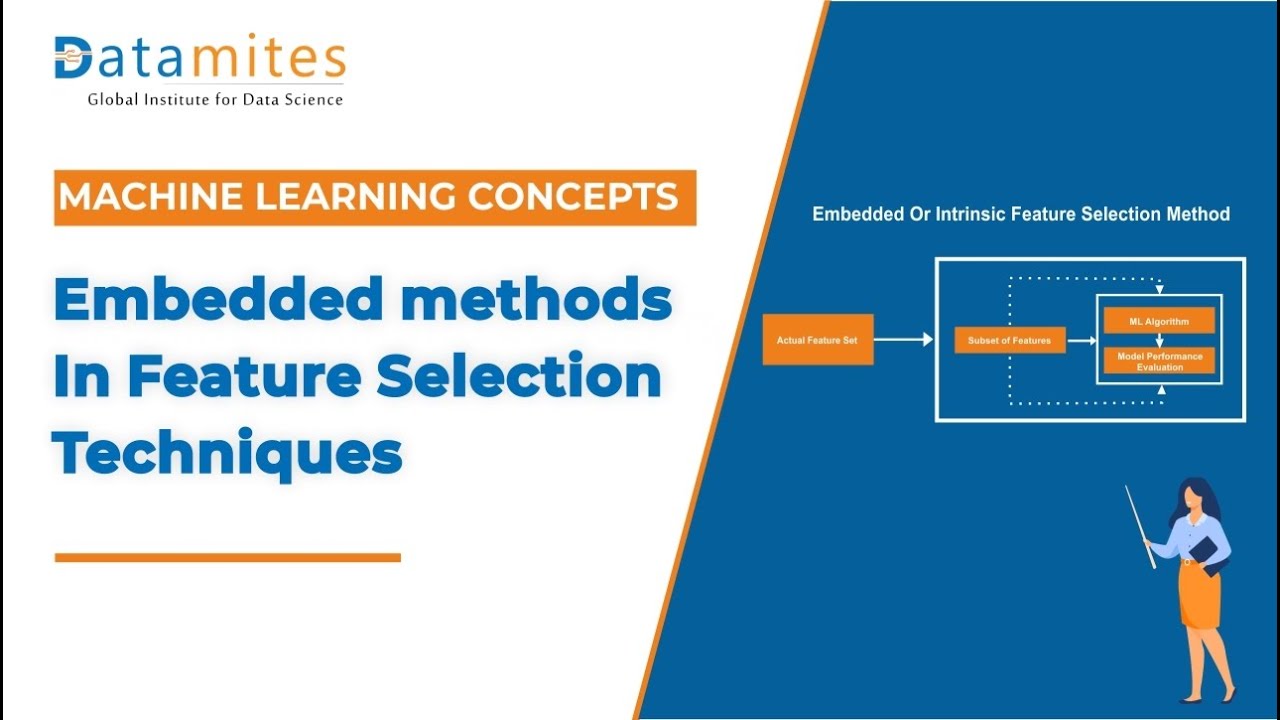 Datamites
Global Institute for Data Science

MACHINE LEARNING CONCEPTS

Embedded methods In Feature Selection Techniques

Embedded Or Intrinsic Feature Selection Method

Actual Feature Set

Subset of Features

ML Algorithm

Model Performance Evaluation